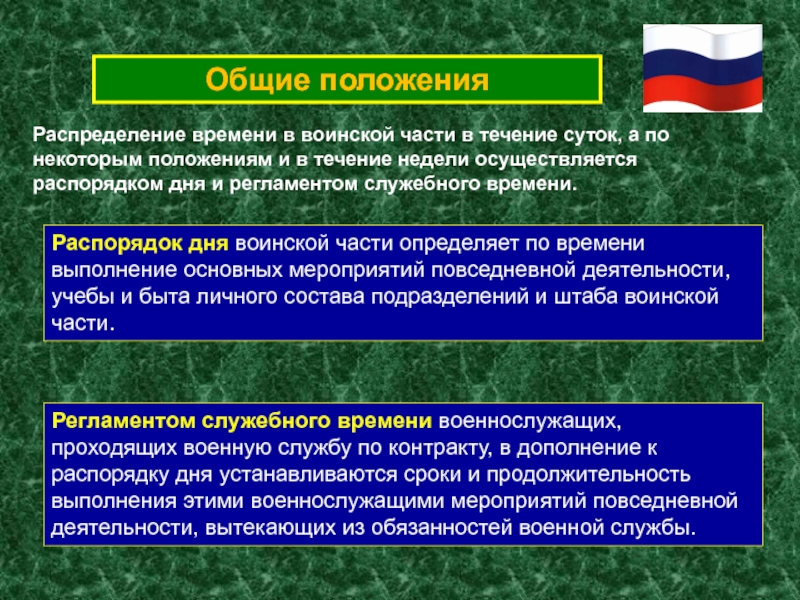 Общие положения

Распределение времени в воинской части в течение суток, а по некоторым положениям и в течение недели осуществляется распорядком дня и регламентом служебного времени.

Распорядок дня воинской части определяет по времени выполнение основных мероприятий повседневной деятельности, учебы и быта личного состава подразделений и штаба воинской части.

Регламентом служебного времени военнослужащих, проходящих военную службу по контракту, в дополнение к распорядку дня устанавливаются сроки и продолжительность выполнения этими военнослужащими мероприятий повседневной деятельности, вытекающих из обязанностей военной службы.